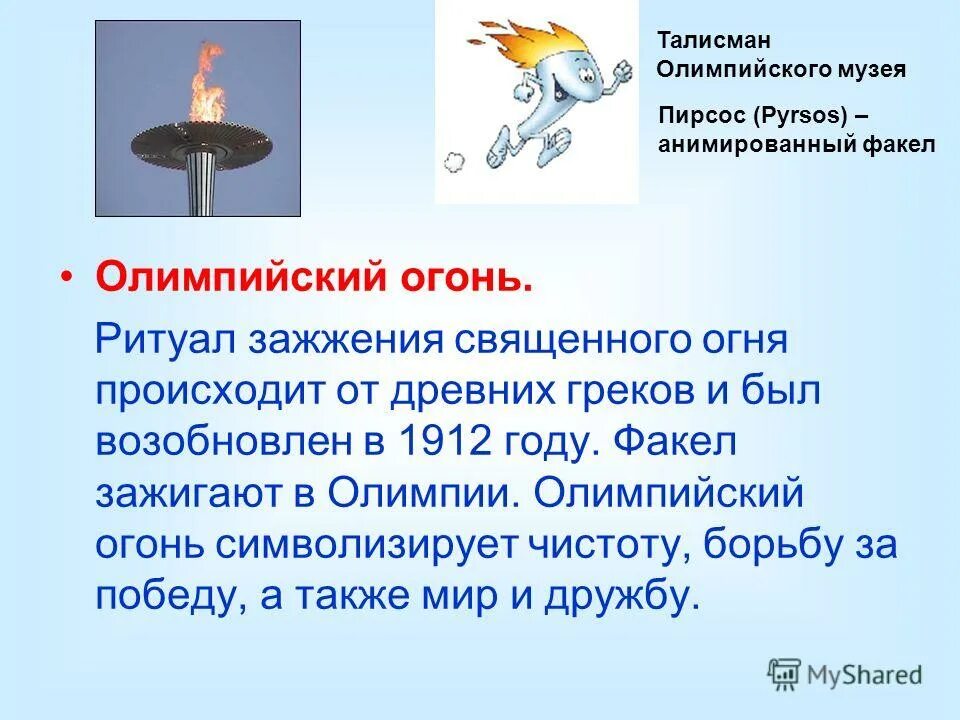 Талисман Олимпийского музея

Пирсос (Pyrsos) – анимированный факел

• Олимпийский огонь.

Ритуал зажжения священного огня происходит от древних греков и был возобновлен в 1912 году. Факел зажигают в Олимпии. Олимпийский огонь символизирует чистоту, борьбу за победу, а также мир и дружбу.

MyShared